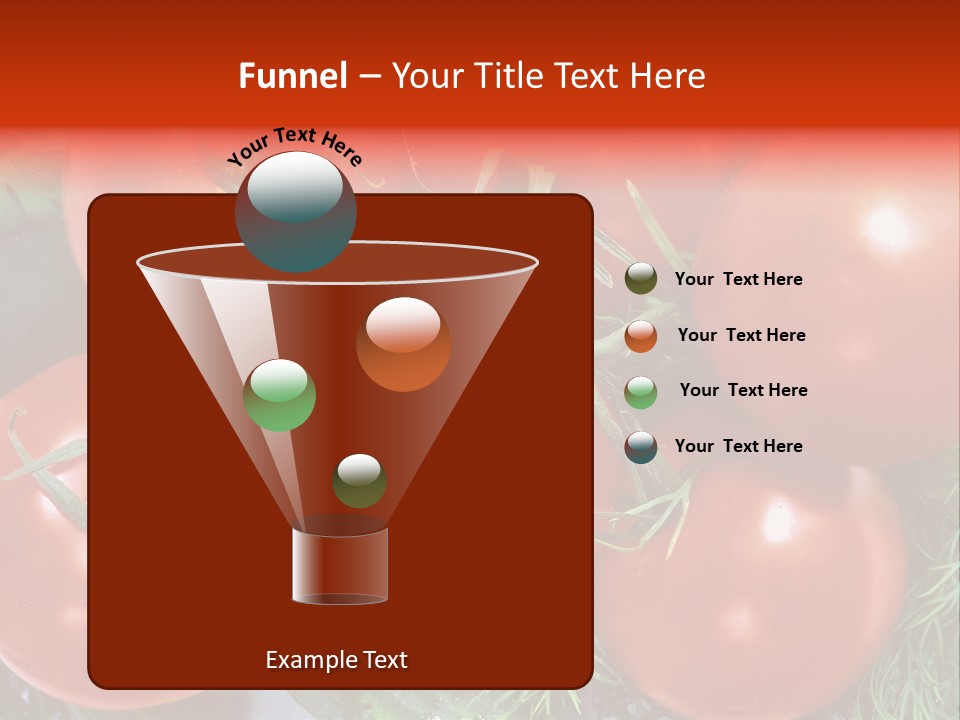 Funnel – Your Title Text Here

Your Text Here

Your Text Here

Your Text Here

Your Text Here

Your Text Here

Example Text